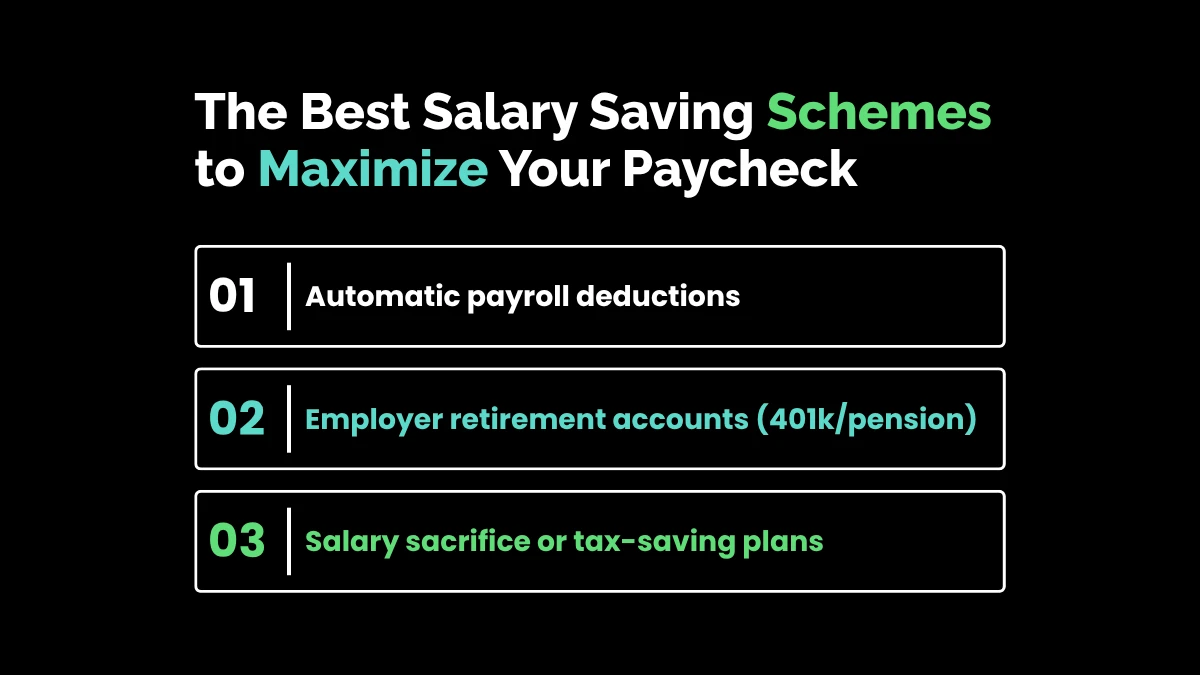 The Best Salary Saving Schemes to Maximize Your Paycheck

01 Automatic payroll deductions

02 Employer retirement accounts (401k/pension)

03 Salary sacrifice or tax-saving plans